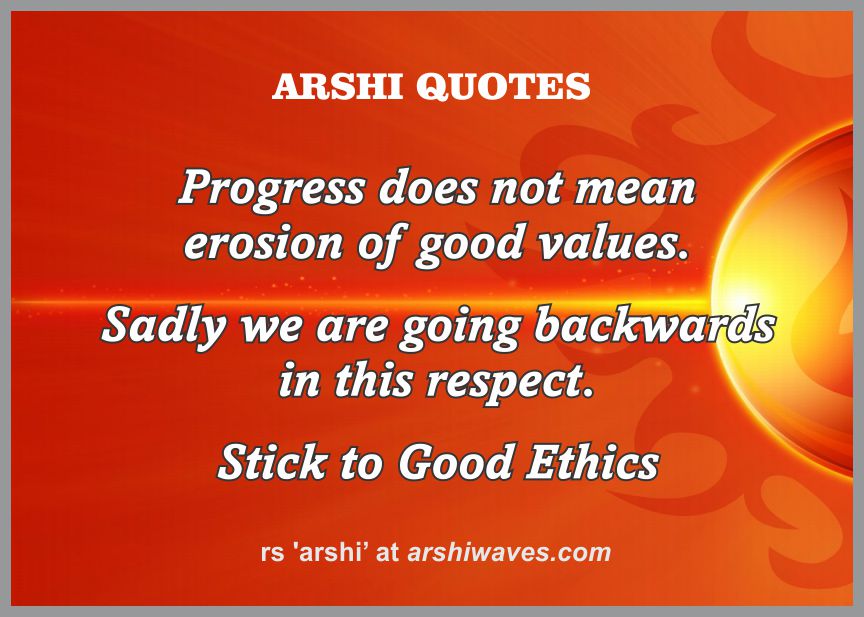 ARSHI QUOTES

Progress does not mean erosion of good values.

Sadly we are going backwards in this respect.

Stick to Good Ethics

rs 'arshi' at arshiwaves.com